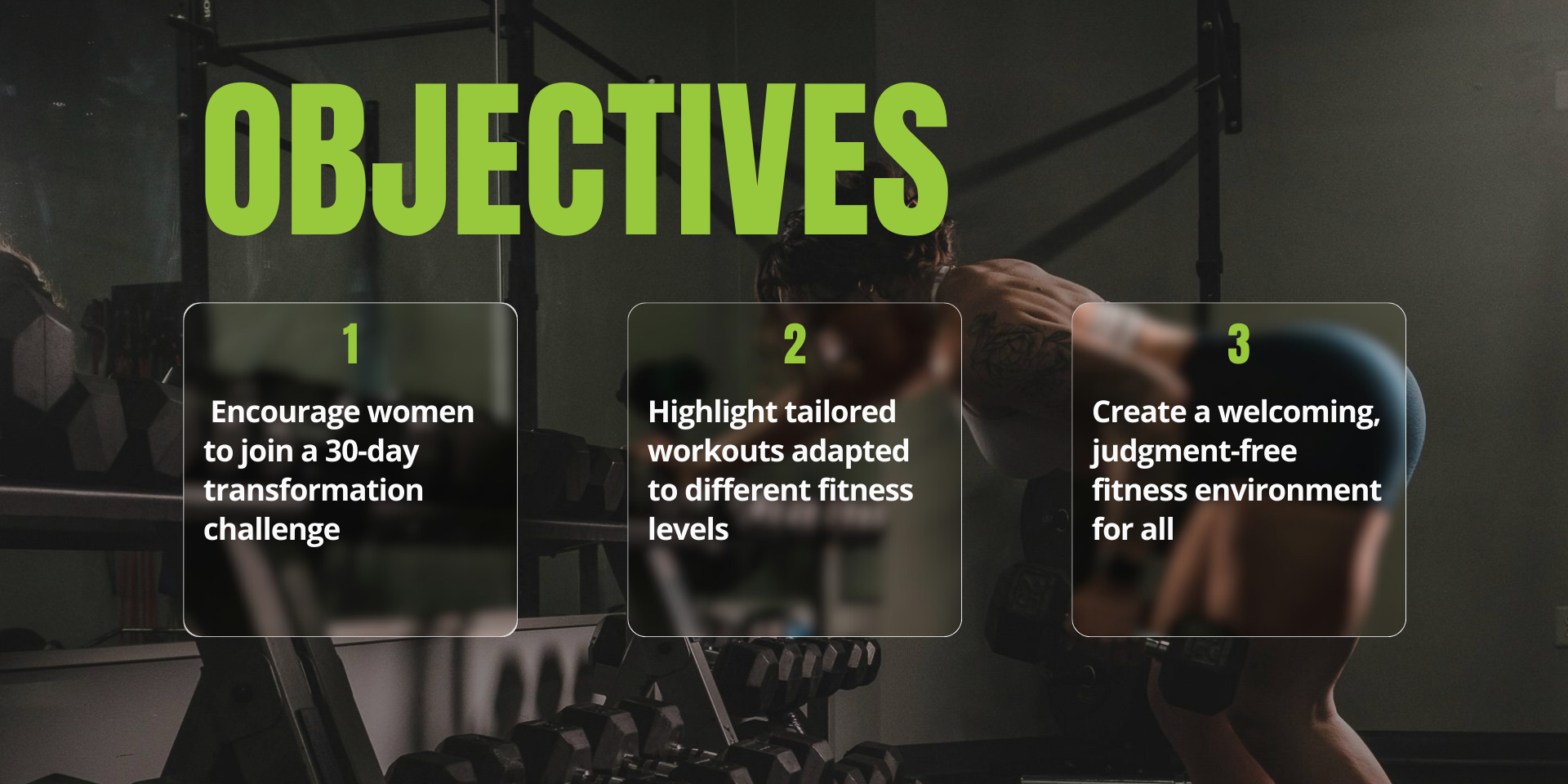 OBJECTIVES

1

Encourage women to join a 30-day transformation challenge

2

Highlight tailored workouts adapted to different fitness levels

3

Create a welcoming, judgment-free fitness environment for all